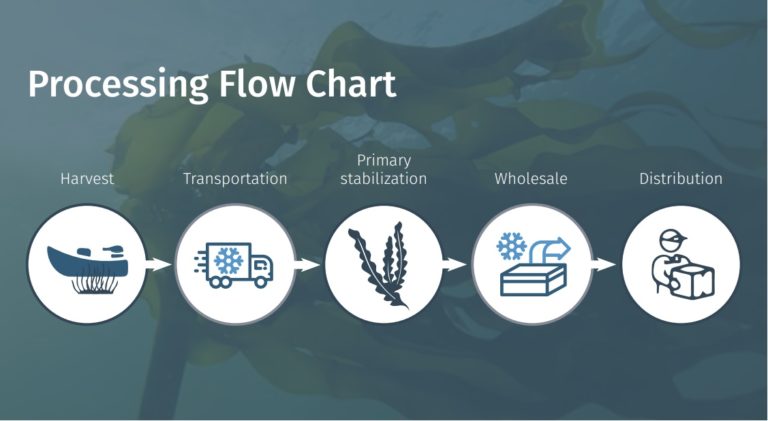 Processing Flow Chart

Harvest

Transportation

Primary stabilization

Wholesale

Distribution